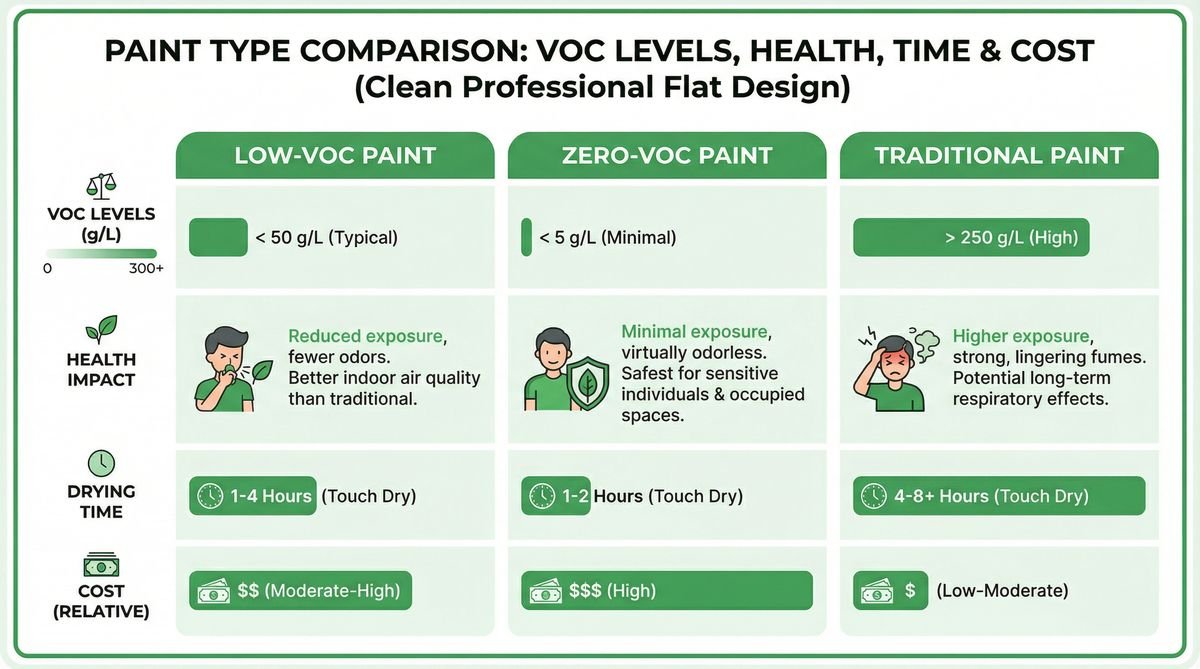 PAINT TYPE COMPARISON: VOC LEVELS, HEALTH, TIME & COST
(Clean Professional Flat Design)

| | LOW-VOC PAINT | ZERO-VOC PAINT | TRADITIONAL PAINT |
|---|---|---|---|
| VOC LEVELS (g/L) 0 300+ | < 50 g/L (Typical) | < 5 g/L (Minimal) | > 250 g/L (High) |
| HEALTH IMPACT | Reduced exposure, fewer odors. Better indoor air quality than traditional. | Minimal exposure, virtually odorless. Safest for sensitive individuals & occupied spaces. | Higher exposure, strong, lingering fumes. Potential long-term respiratory effects. |
| DRYING TIME | 1-4 Hours (Touch Dry) | 1-2 Hours (Touch Dry) | 4-8+ Hours (Touch Dry) |
| COST (RELATIVE) | $$ (Moderate-High) | $$$ (High) | $ (Low-Moderate) |